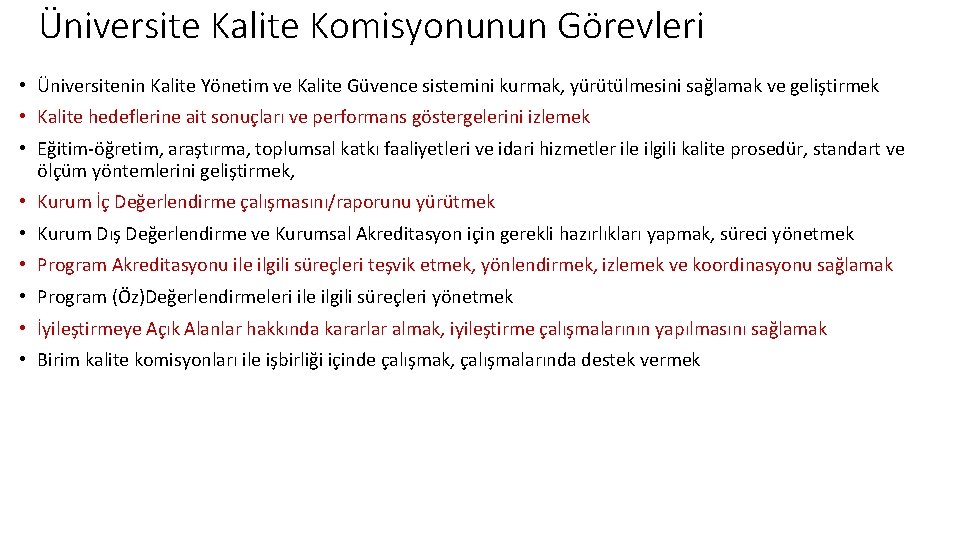 Üniversite Kalite Komisyonunun Görevleri

• Üniversitenin Kalite Yönetim ve Kalite Güvence sistemini kurmak, yürütülmesini sağlamak ve geliştirmek
• Kalite hedeflerine ait sonuçları ve performans göstergelerini izlemek
• Eğitim-öğretim, araştırma, toplumsal katkı faaliyetleri ve idari hizmetler ile ilgili kalite prosedür, standart ve ölçüm yöntemlerini geliştirmek,
• Kurum İç Değerlendirme çalışmasını/raporunu yürütmek
• Kurum Dış Değerlendirme ve Kurumsal Akreditasyon için gerekli hazırlıkları yapmak, süreci yönetmek
• Program Akreditasyonu ile ilgili süreçleri teşvik etmek, yönlendirmek, izlemek ve koordinasyonu sağlamak
• Program (Öz)Değerlendirmeleri ile ilgili süreçleri yönetmek
• İyileştirmeye Açık Alanlar hakkında kararlar almak, iyileştirme çalışmalarının yapılmasını sağlamak
• Birim kalite komisyonları ile işbirliği içinde çalışmak, çalışmalarında destek vermek